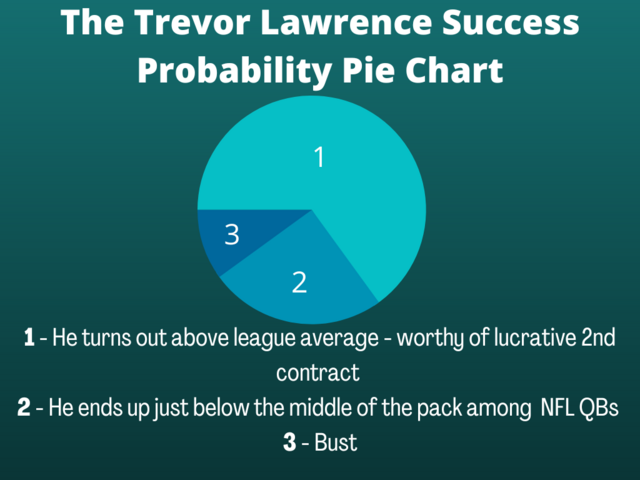 The Trevor Lawrence Success Probability Pie Chart

1

3

2

1 - He turns out above league average - worthy of lucrative 2nd contract

2 - He ends up just below the middle of the pack among NFL QBs

3 - Bust